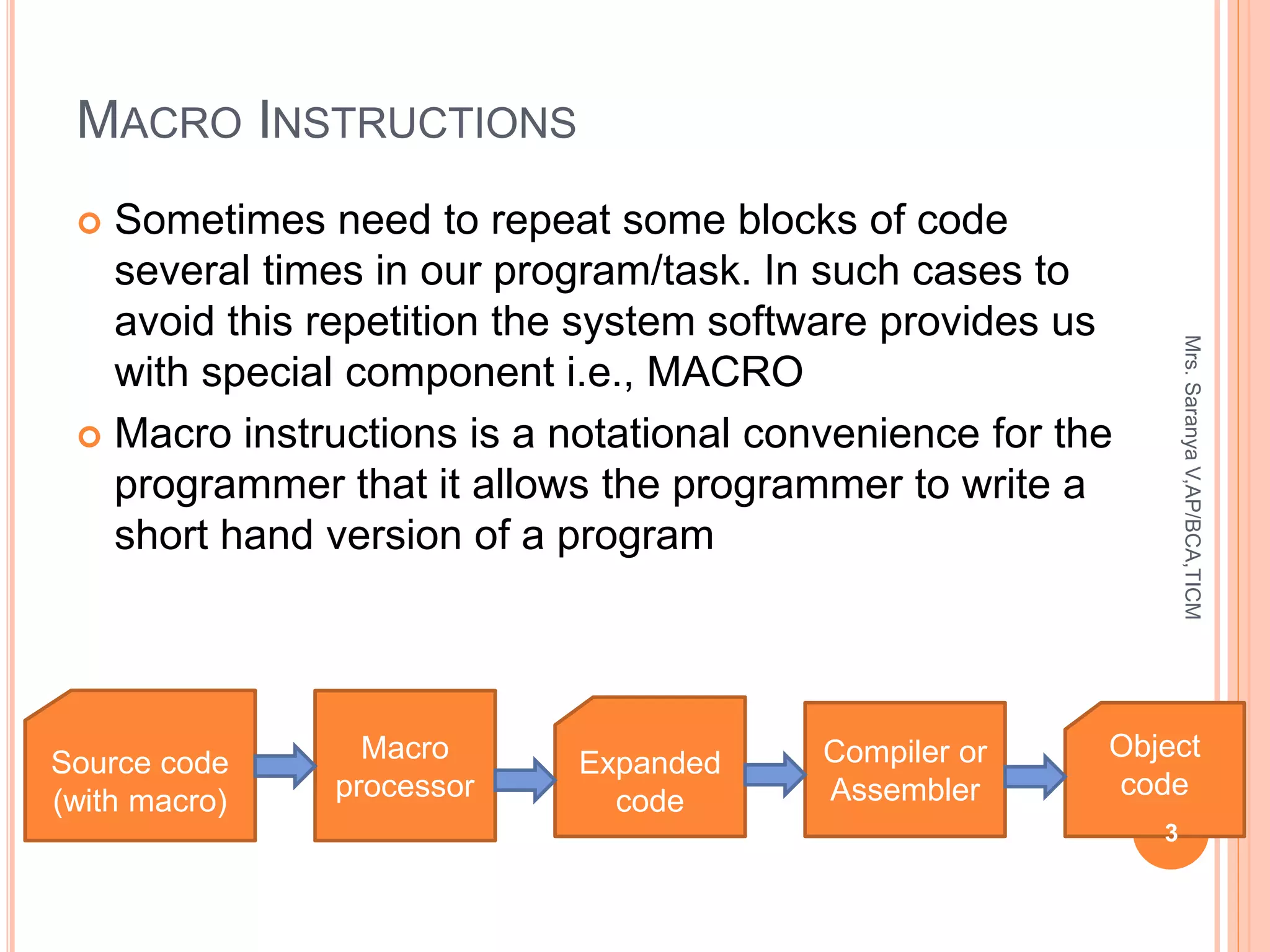 MACRO INSTRUCTIONS

Sometimes need to repeat some blocks of code several times in our program/task. In such cases to avoid this repetition the system software provides us with special component i.e., MACRO

Macro instructions is a notational convenience for the programmer that it allows the programmer to write a short hand version of a program

Mrs. Saranya V,AP/BCA,TICM

Source code (with macro)

Macro processor

Expanded code

Compiler or Assembler

Object code

3